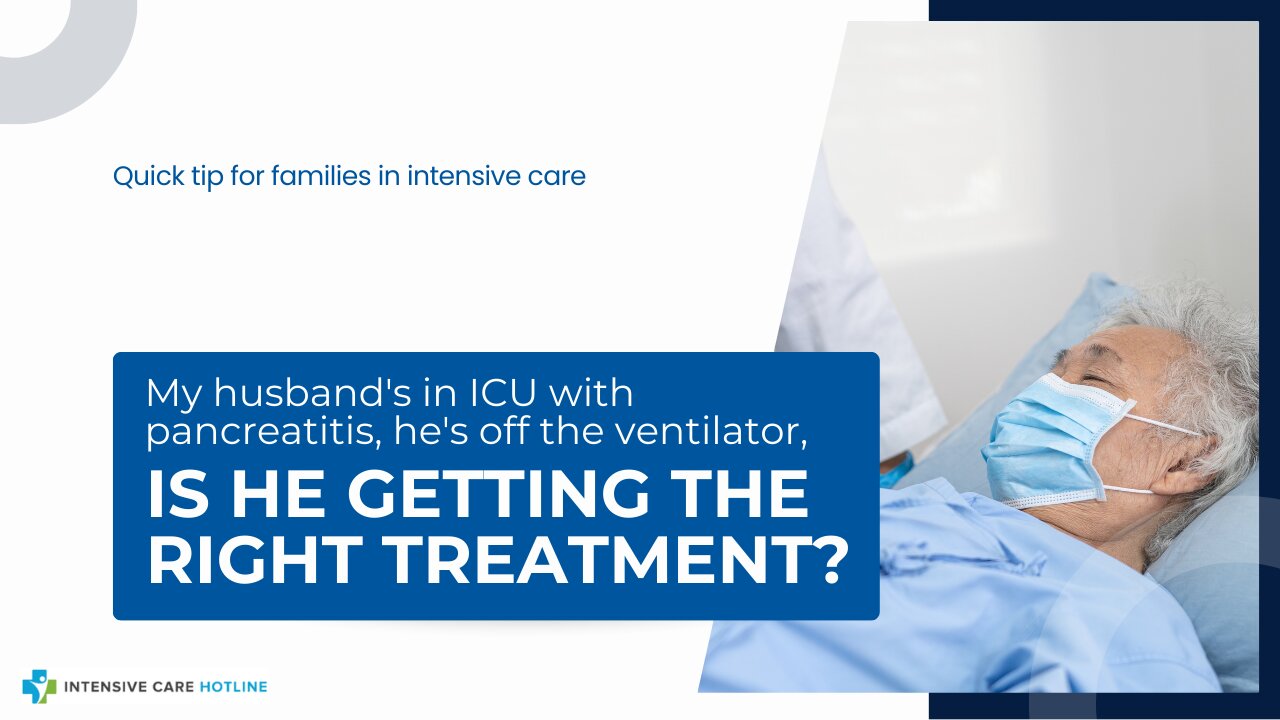 Quick tip for families in intensive care

My husband's in ICU with pancreatitis, he's off the ventilator,

IS HE GETTING THE RIGHT TREATMENT?

INTENSIVE CARE HOTLINE